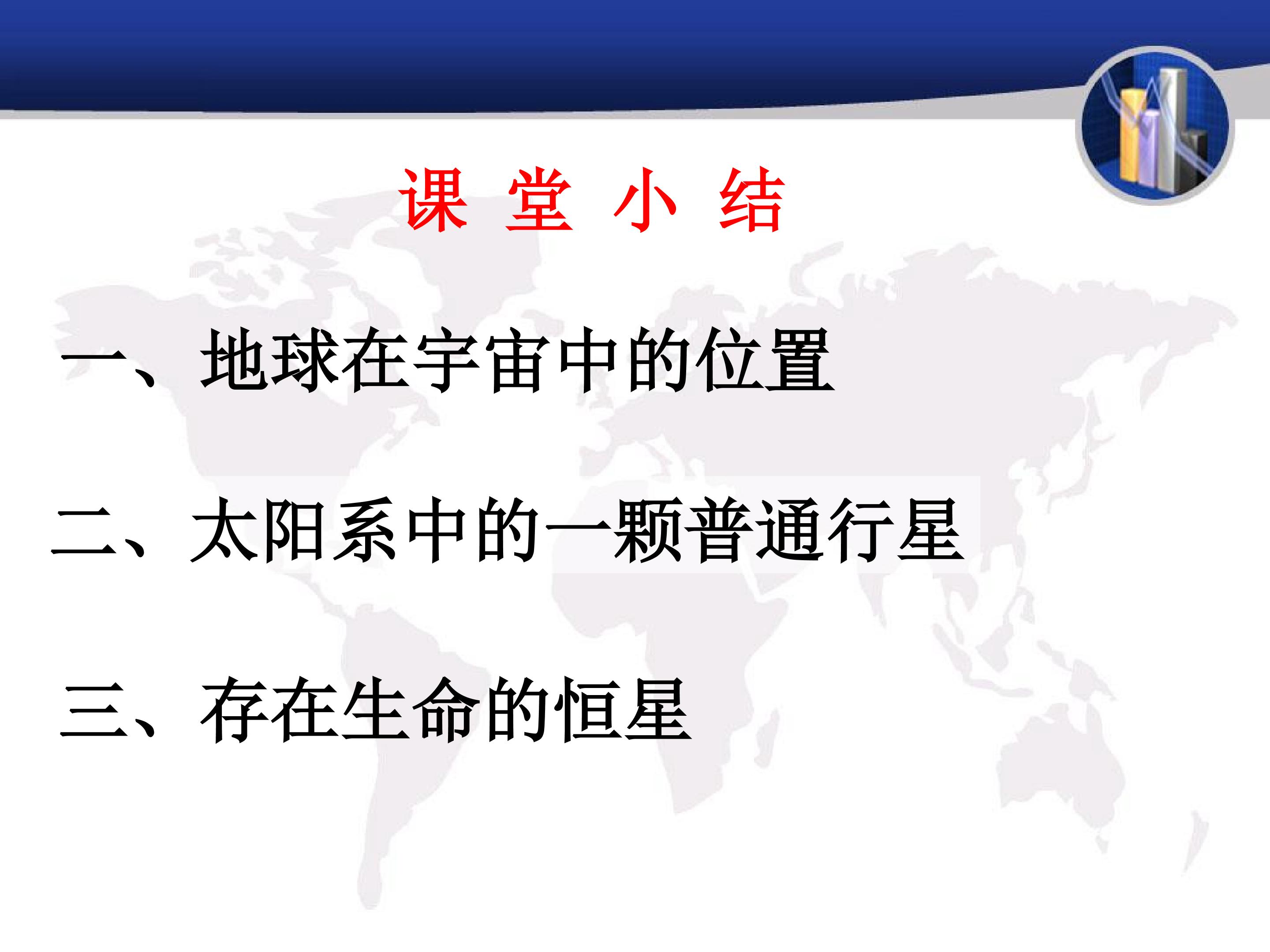 课 堂 小 结

一、地球在宇宙中的位置

二、太阳系中的一颗普通行星

三、存在生命的恒星